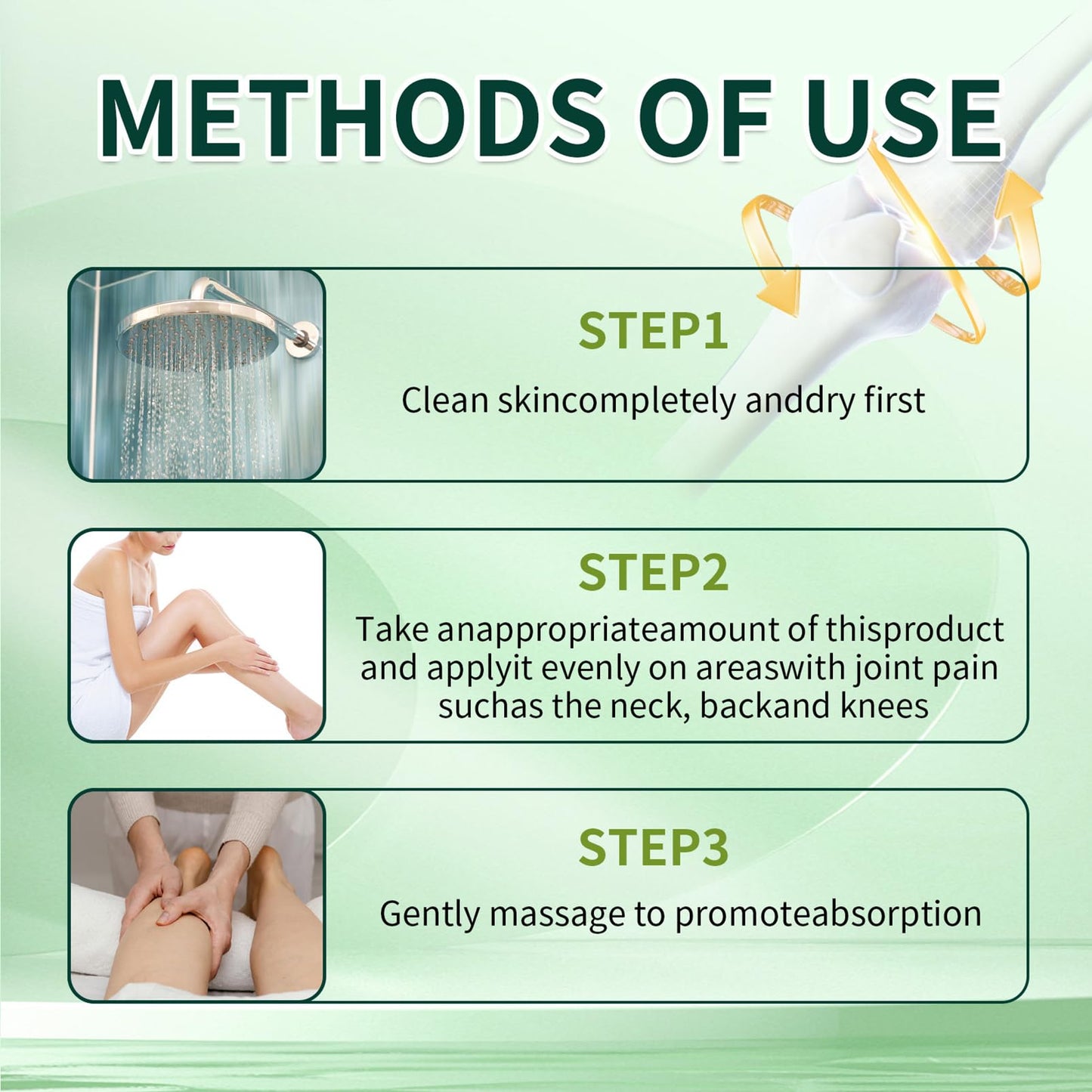 METHODS OF USE

STEP1

Clean skincompletely anddry first

STEP2

Take anappropriateamount of thisproduct and applyit evenly on areaswith joint pain suchas the neck, backand knees

STEP3

Gently massage to promoteabsorption